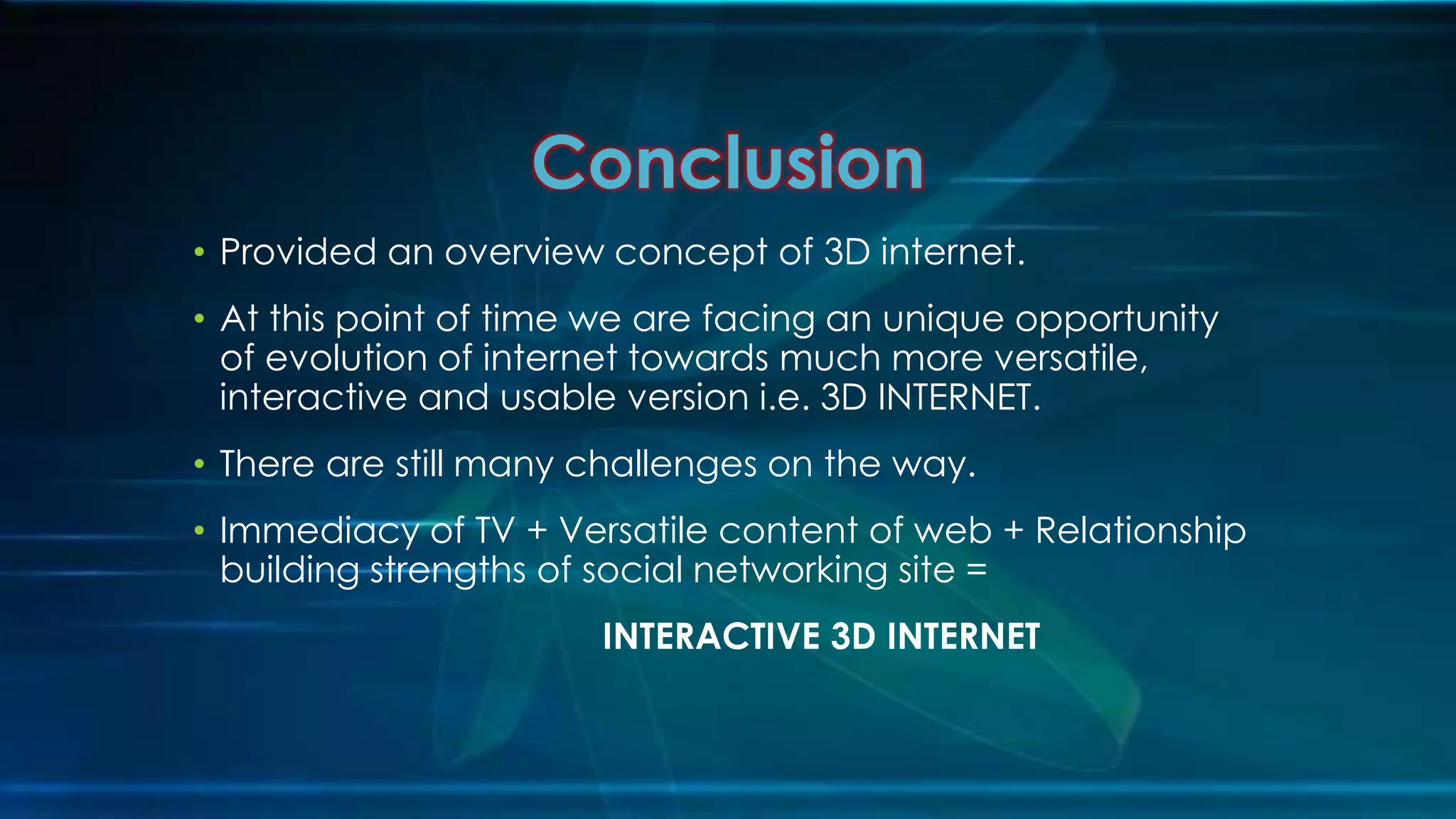 Conclusion

• Provided an overview concept of 3D internet.

• At this point of time we are facing an unique opportunity of evolution of internet towards much more versatile, interactive and usable version i.e. 3D INTERNET.

• There are still many challenges on the way.

• Immediacy of TV + Versatile content of web + Relationship building strengths of social networking site =

INTERACTIVE 3D INTERNET